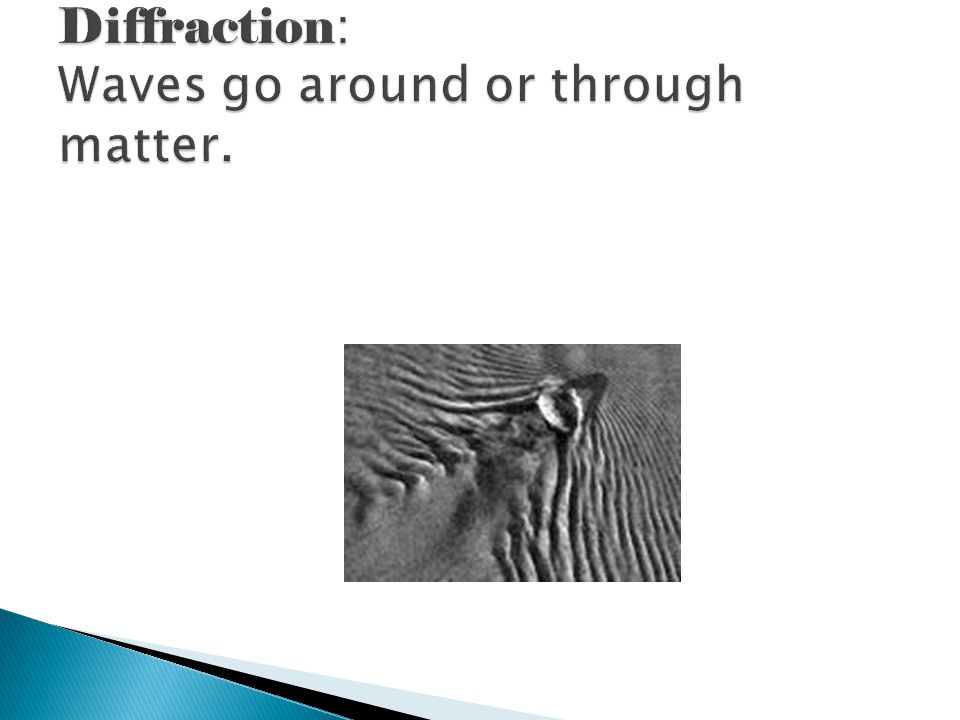 Diffraction:
Waves go around or through matter.